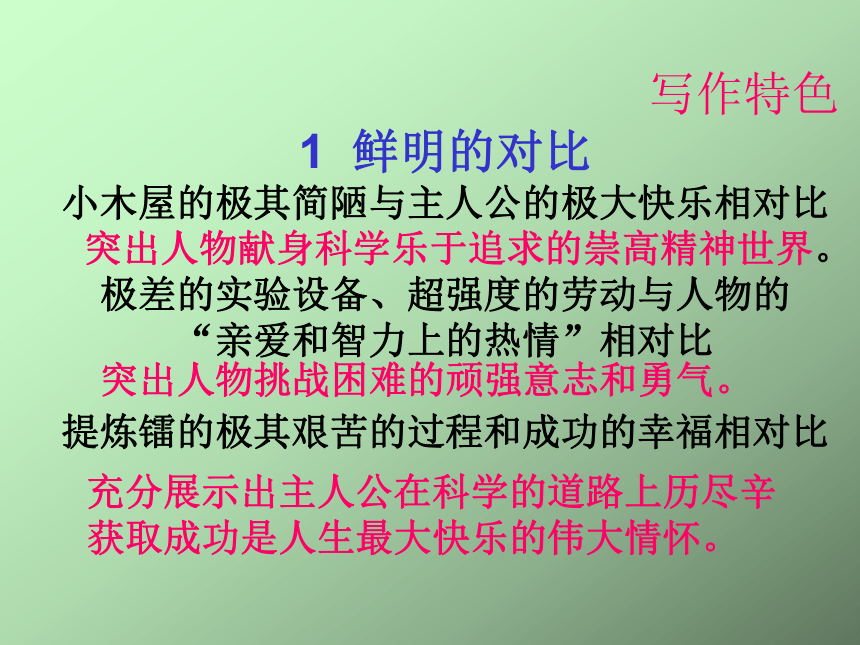 写作特色

1 鲜明的对比

小木屋的极其简陋与主人公的极大快乐相对比

突出人物献身科学乐于追求的崇高精神世界。

极差的实验设备、超强度的劳动与人物的“亲爱和智力上的热情”相对比

突出人物挑战困难的顽强意志和勇气。

提炼镭的极其艰苦的过程和成功的幸福相对比

充分展示出主人公在科学的道路上历尽辛获取成功是人生最大快乐的伟大情怀。